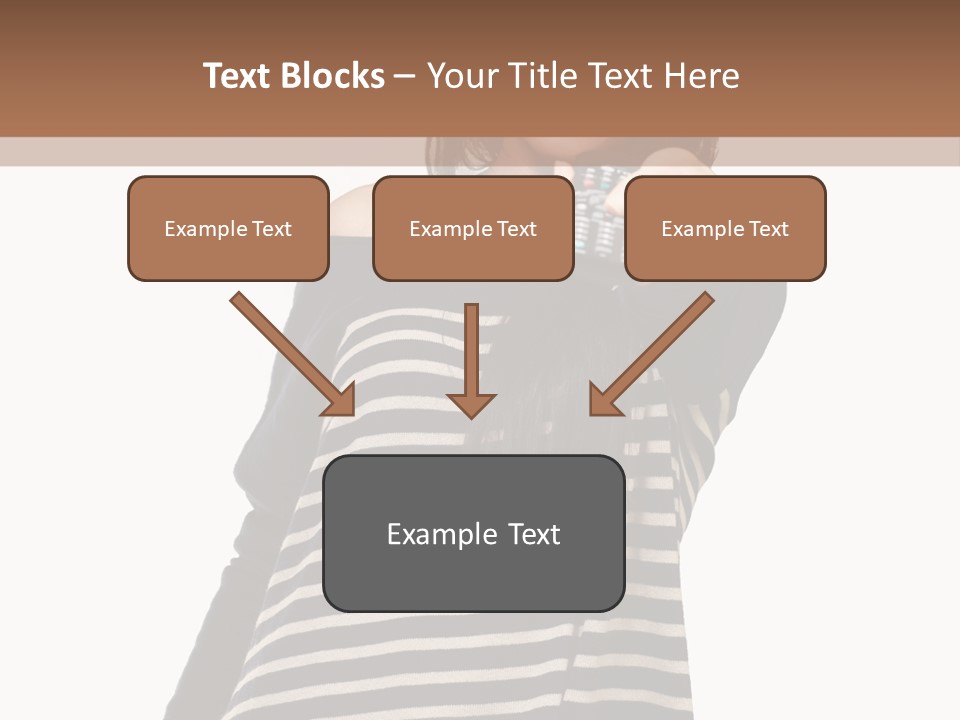 Text Blocks – Your Title Text Here

Example Text

Example Text

Example Text

Example Text